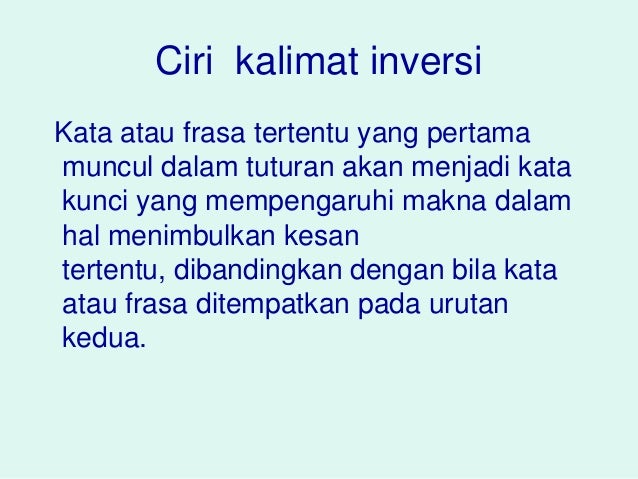 Ciri  kalimat inversi

Kata atau frasa tertentu yang pertama muncul dalam tuturan akan menjadi kata kunci yang mempengaruhi makna dalam hal menimbulkan kesan tertentu, dibandingkan dengan bila kata atau frasa ditempatkan pada urutan kedua.